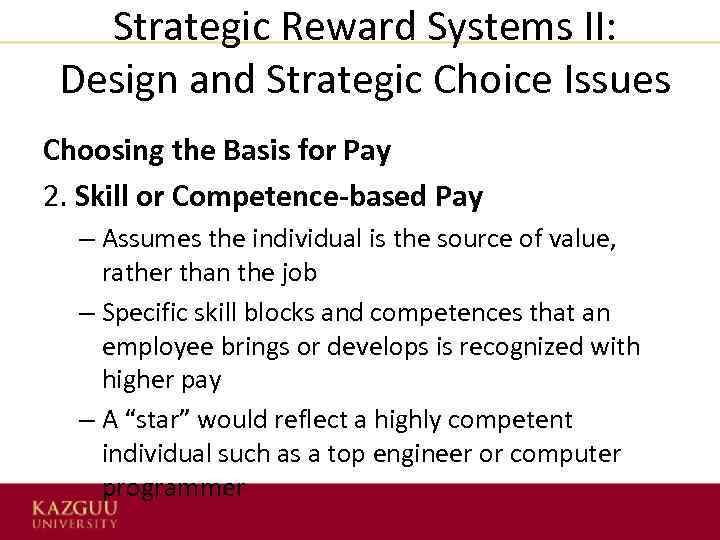 Strategic Reward Systems II: Design and Strategic Choice Issues

Choosing the Basis for Pay

2. Skill or Competence-based Pay

– Assumes the individual is the source of value, rather than the job

– Specific skill blocks and competences that an employee brings or develops is recognized with higher pay

– A "star" would reflect a highly competent individual such as a top engineer or computer programmer

KAZGUU UNIVERSITY